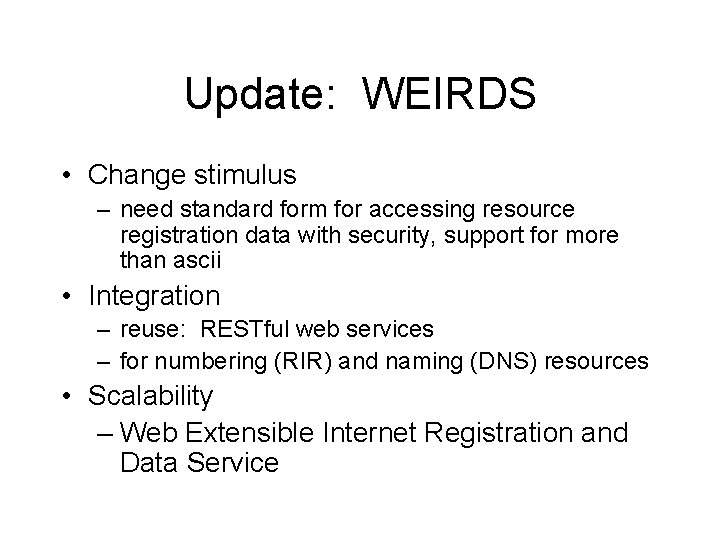 Update: WEIRDS

• Change stimulus
– need standard form for accessing resource registration data with security, support for more than ascii
• Integration
– reuse: RESTful web services
– for numbering (RIR) and naming (DNS) resources
• Scalability
– Web Extensible Internet Registration and Data Service